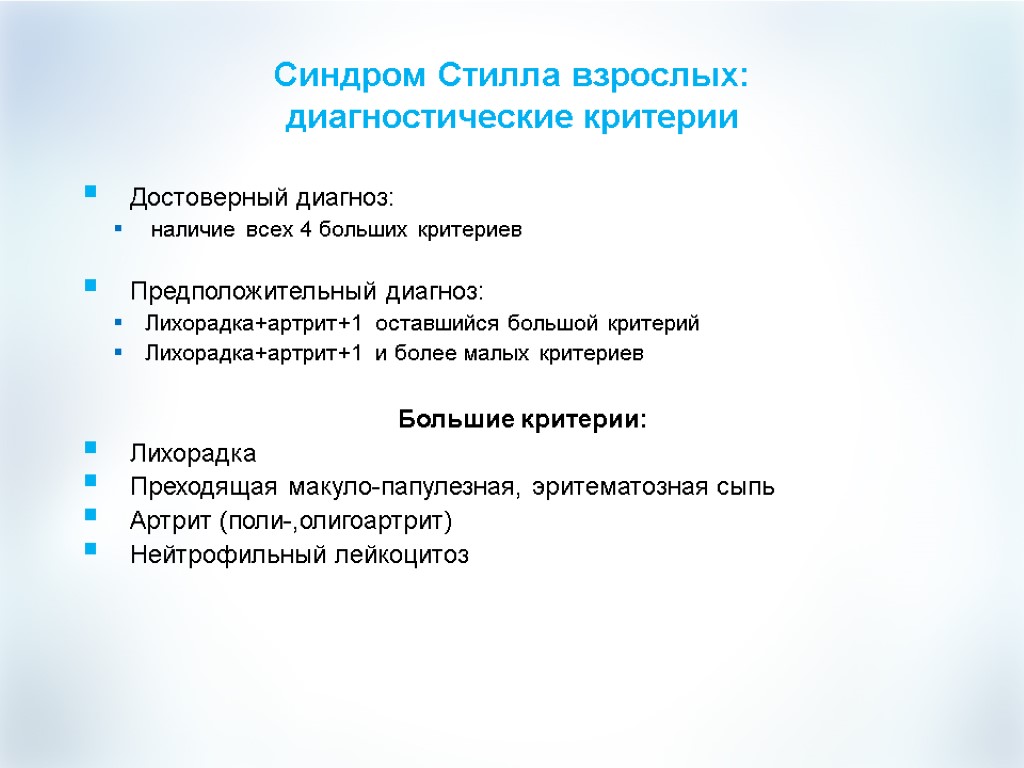 Синдром Стилла взрослых: диагностические критерии

Достоверный диагноз:
наличие всех 4 больших критериев

Предположительный диагноз:
Лихорадка+артрит+1 оставшийся большой критерий
Лихорадка+артрит+1 и более малых критериев

Большие критерии:
Лихорадка
Преходящая макуло-папулезная, эритематозная сыпь
Артрит (поли-,олигоартрит)
Нейтрофильный лейкоцитоз